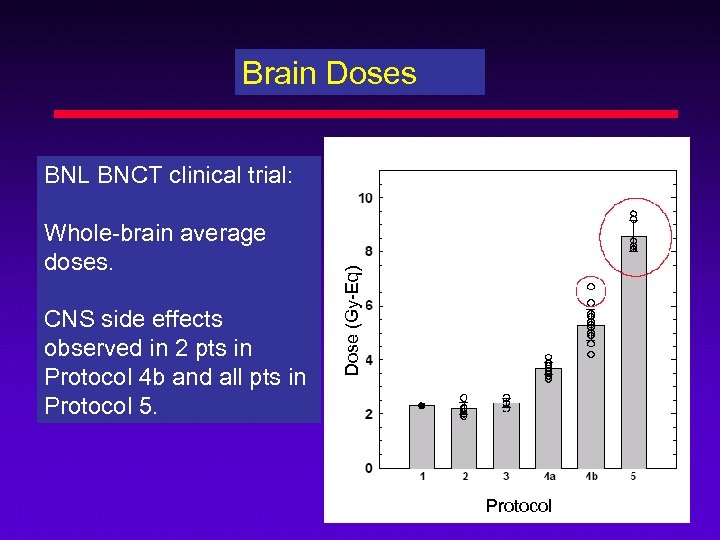 Brain Doses

BNL BNCT clinical trial:

Whole-brain average doses.

CNS side effects observed in 2 pts in Protocol 4b and all pts in Protocol 5.

Dose (Gy-Eq)

10
8
6
4
2
0

1 2 3 4a 4b 5

Protocol